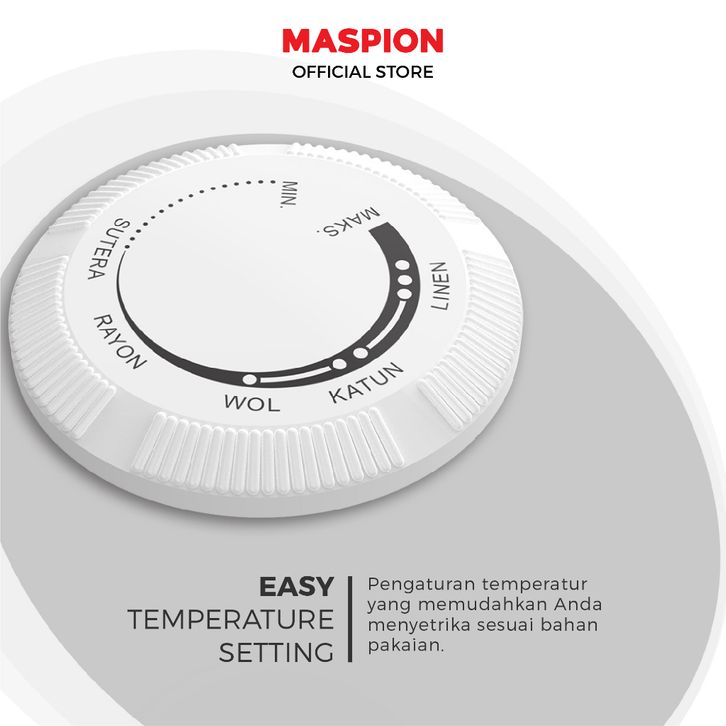 MASPION
OFFICIAL STORE

MIN.
SUTERA
RAYON
WOL
KATUN
LINEN
MAKS.

EASY
TEMPERATURE
SETTING

Pengaturan temperatur yang memudahkan Anda menyetrika sesuai bahan pakaian.